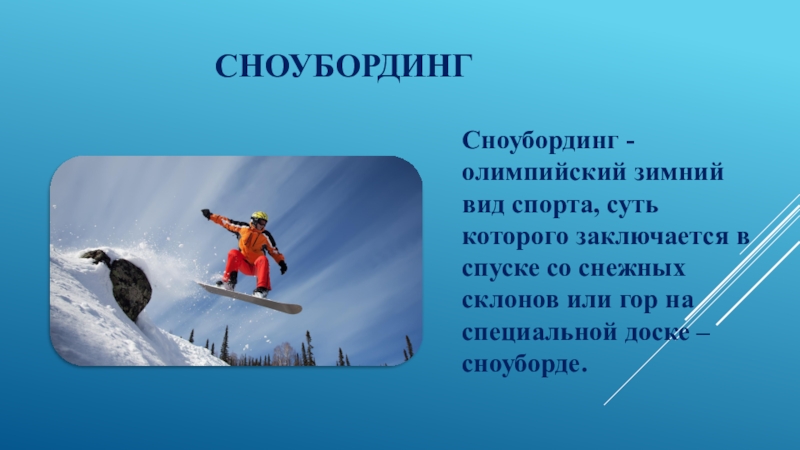 СНОУБОРДИНГ

Сноубординг - олимпийский зимний вид спорта, суть которого заключается в спуске со снежных склонов или гор на специальной доске – сноуборде.